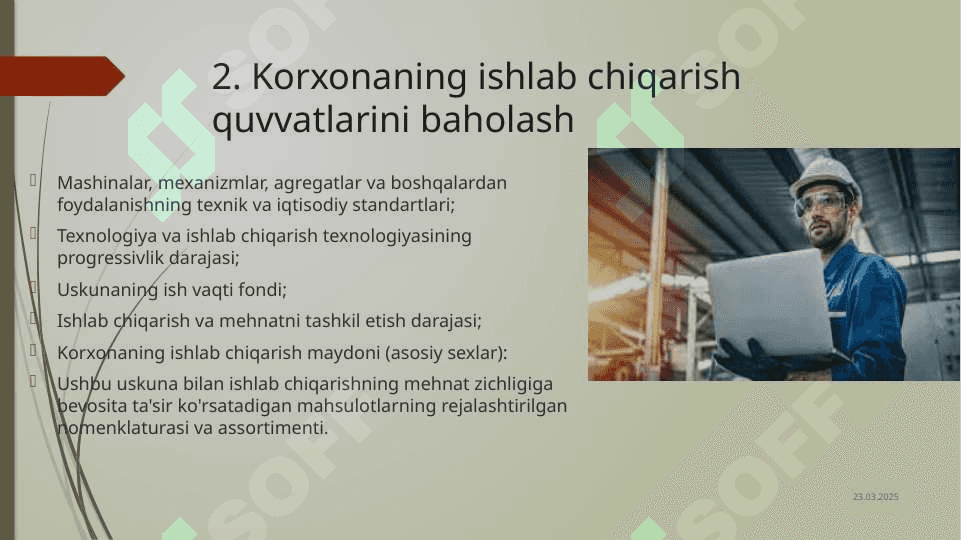 2. Korxonaning ishlab chiqarish quvvatlarini baholash

Mashinalar, mexanizmlar, agregatlar va boshqalardan foydalanishning texnik va iqtisodiy standartlari;

Texnologiya va ishlab chiqarish texnologiyasining progressivlik darajasi;

Uskunaning ish vaqti fondi;

Ishlab chiqarish va mehnatni tashkil etish darajasi;

Korxonaning ishlab chiqarish maydoni (asosiy sexlar):

Ushbu uskuna bilan ishlab chiqarishning mehnat zichligiga bevosita ta'sir ko'rsatadigan mahsulotlarning rejalashtirilgan nomenklaturasi va assortimenti.

SOFF

SOFF

SOFF

SOFF

23.03.2025